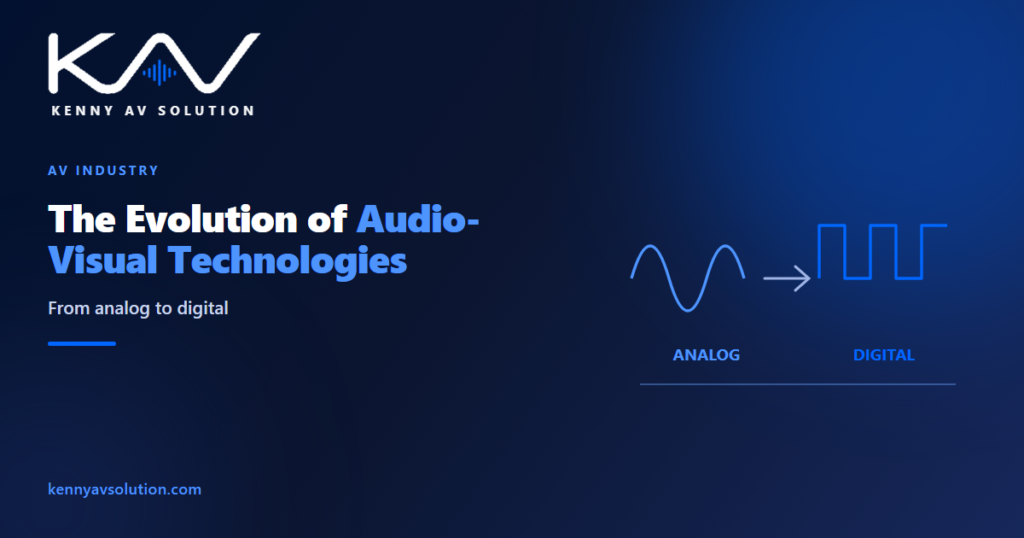 KAV

KENNY AV SOLUTION

AV INDUSTRY

The Evolution of Audio-Visual Technologies

From analog to digital

ANALOG

DIGITAL

kennyavsolution.com